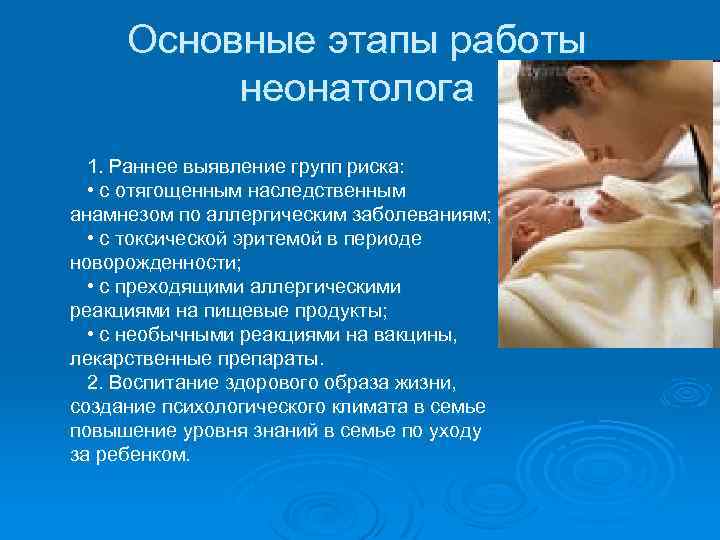 Основные этапы работы неонатолога

1. Раннее выявление групп риска:
• с отягощенным наследственным анамнезом по аллергическим заболеваниям;
• с токсической эритемой в периоде новорожденности;
• с преходящими аллергическими реакциями на пищевые продукты;
• с необычными реакциями на вакцины, лекарственные препараты.
2. Воспитание здорового образа жизни, создание психологического климата в семье повышение уровня знаний в семье по уходу за ребенком.